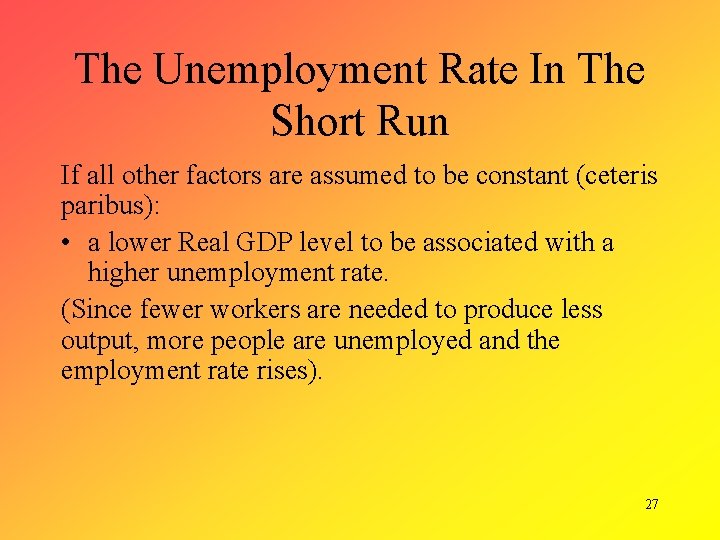 The Unemployment Rate In The Short Run

If all other factors are assumed to be constant (ceteris paribus):

• a lower Real GDP level to be associated with a higher unemployment rate.

(Since fewer workers are needed to produce less output, more people are unemployed and the employment rate rises).

27